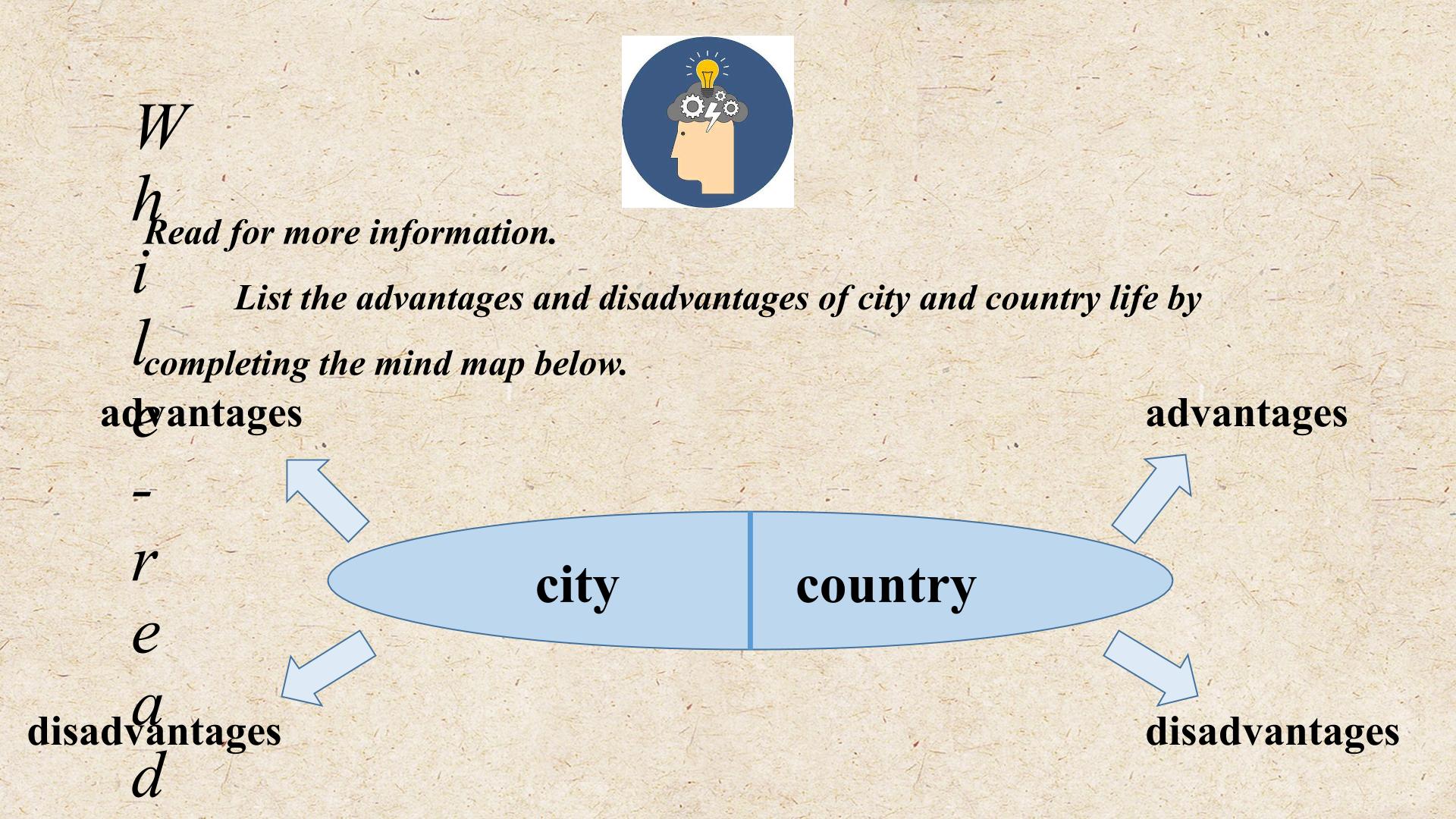 While-read

Read for more information.

List the advantages and disadvantages of city and country life by completing the mind map below.

advantages

advantages

city

country

disadvantages

disadvantages